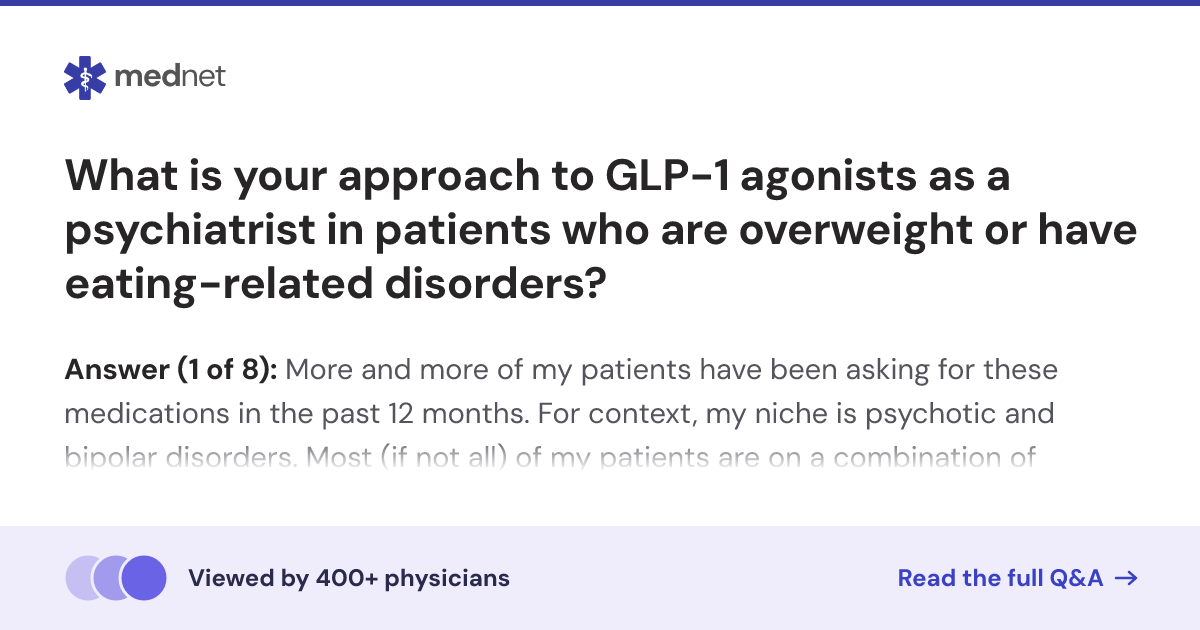 mednet

What is your approach to GLP-1 agonists as a psychiatrist in patients who are overweight or have eating-related disorders?

Answer (1 of 8): More and more of my patients have been asking for these medications in the past 12 months. For context, my niche is psychotic and bipolar disorders. Most (if not all) of my patients are on a combination of

Viewed by 400+ physicians

Read the full Q&A →